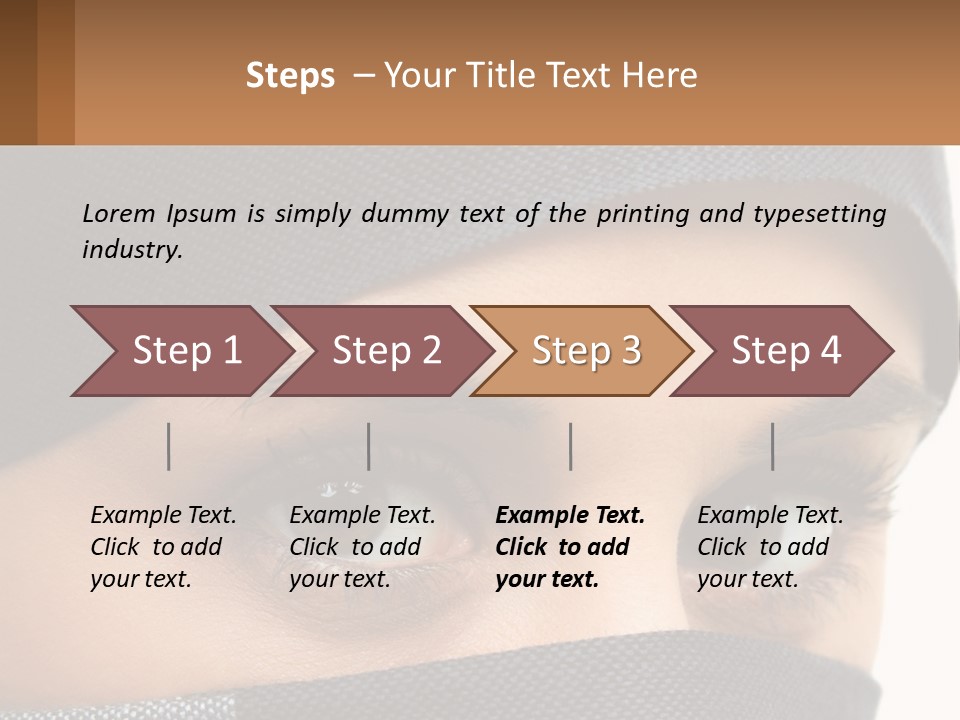 Steps – Your Title Text Here

Lorem Ipsum is simply dummy text of the printing and typesetting industry.

Step 1

Step 2

Step 3

Step 4

Example Text. Click to add your text.

Example Text. Click to add your text.

Example Text. Click to add your text.

Example Text. Click to add your text.